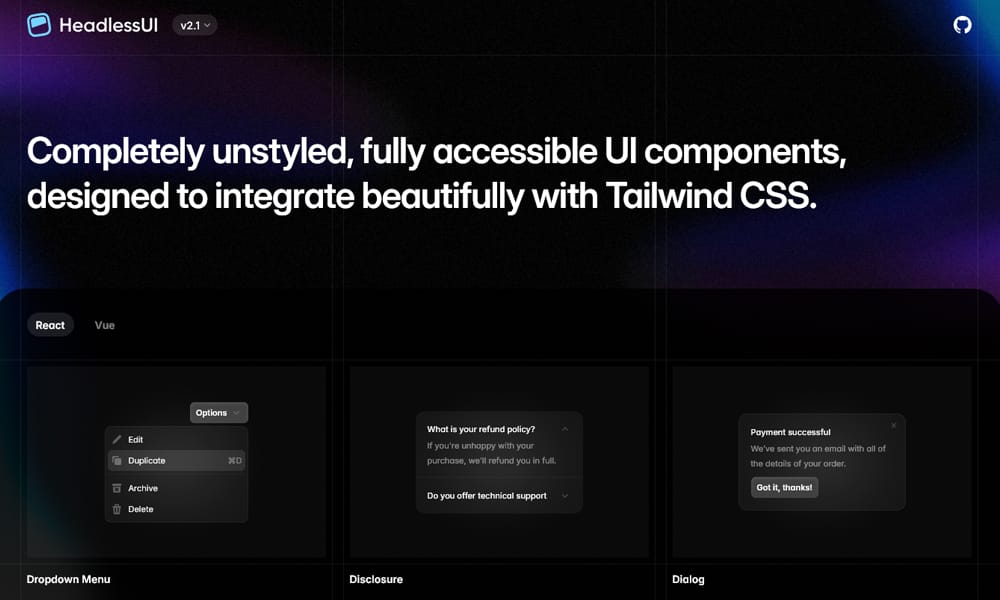 HeadlessUI v2.1

Completely unstyled, fully accessible UI components, designed to integrate beautifully with Tailwind CSS.

React Vue

Options

Edit
Duplicate ⌘D
Archive
Delete

Dropdown Menu

What is your refund policy?
If you're unhappy with your purchase, we'll refund you in full.
Do you offer technical support

Disclosure

Payment successful
We've sent you an email with all of the details of your order.
Got it, thanks!

Dialog